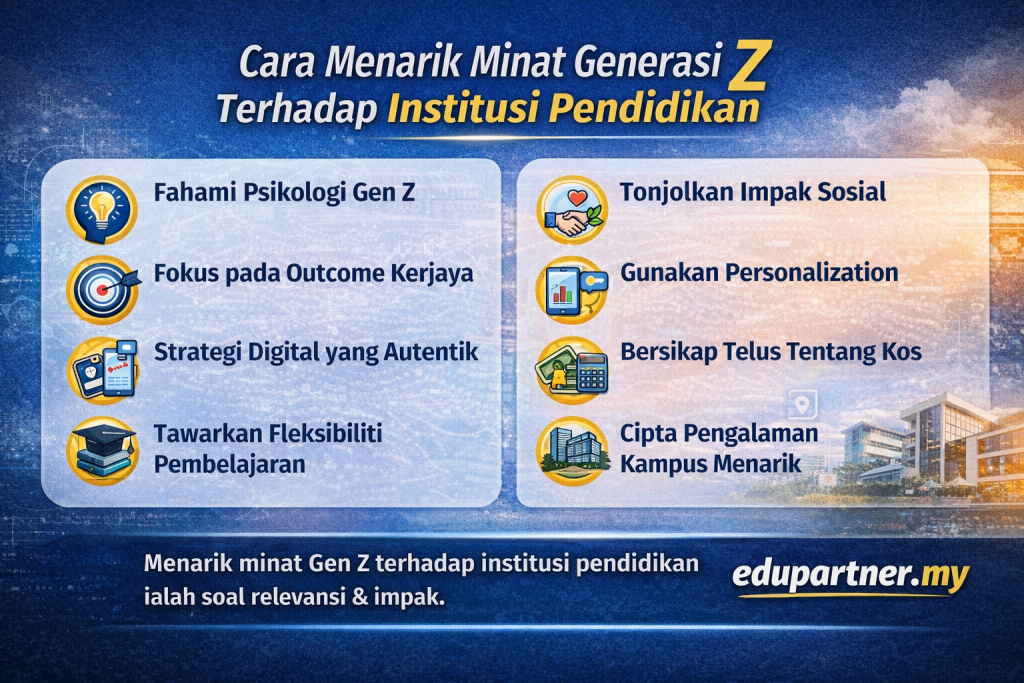 Cara Menarik Minat Generasi Z
Terhadap Institusi Pendidikan

Fahami Psikologi Gen Z

Fokus pada Outcome Kerjaya

Strategi Digital yang Autentik

Tawarkan Fleksibiliti Pembelajaran

Tonjolkan Impak Sosial

Gunakan Personalization

Bersikap Telus Tentang Kos

Cipta Pengalaman Kampus Menarik

Menarik minat Gen Z terhadap institusi pendidikan ialah soal relevansi & impak.

edupartner.my